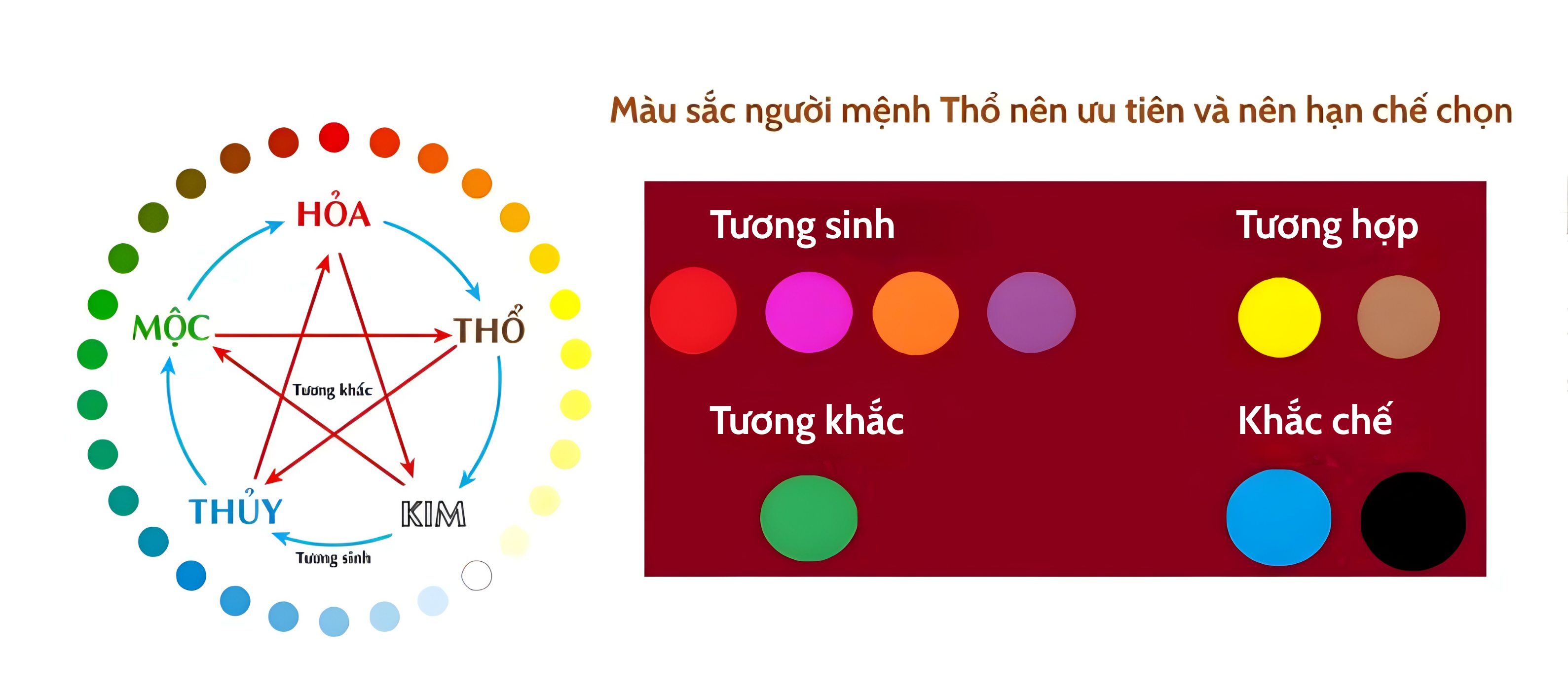 HỎA
MỘC
THỔ
Tương khắc
THỦY
KIM
Tương sinh

Màu sắc người mệnh Thổ nên ưu tiên và nên hạn chế chọn

Tương sinh

Tương hợp

Tương khắc

Khắc chế